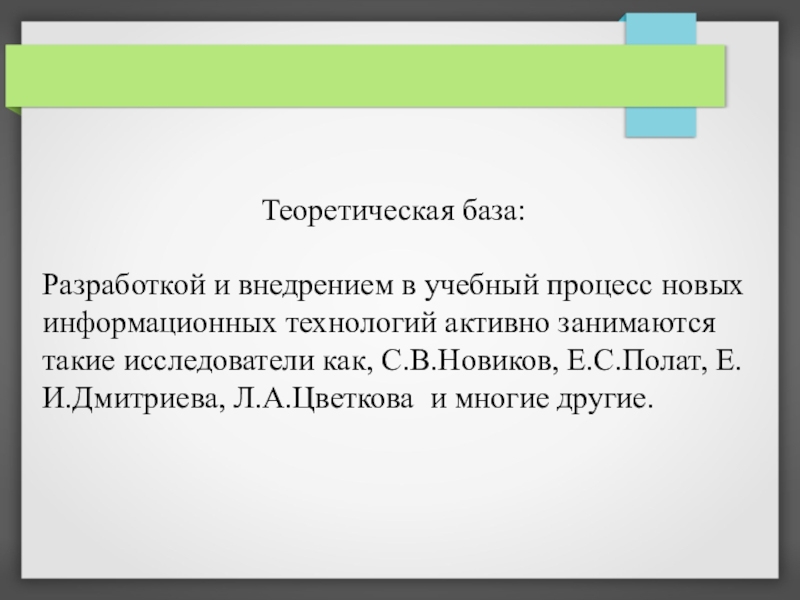 Теоретическая база:

Разработкой и внедрением в учебный процесс новых информационных технологий активно занимаются такие исследователи как, С.В.Новиков, Е.С.Полат, Е. И.Дмитриева, Л.А.Цветкова  и многие другие.